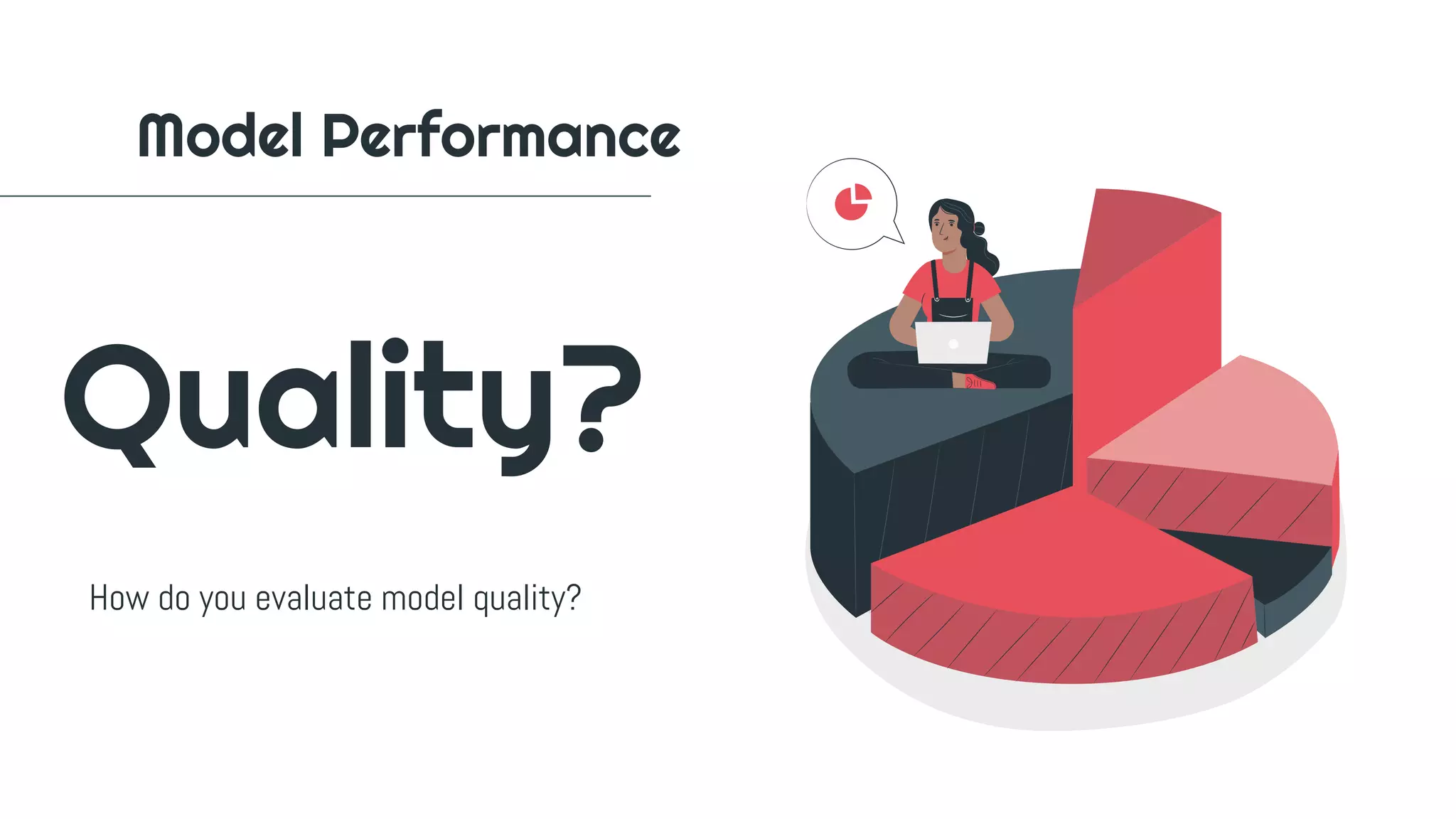 Model Performance

Quality?

How do you evaluate model quality?